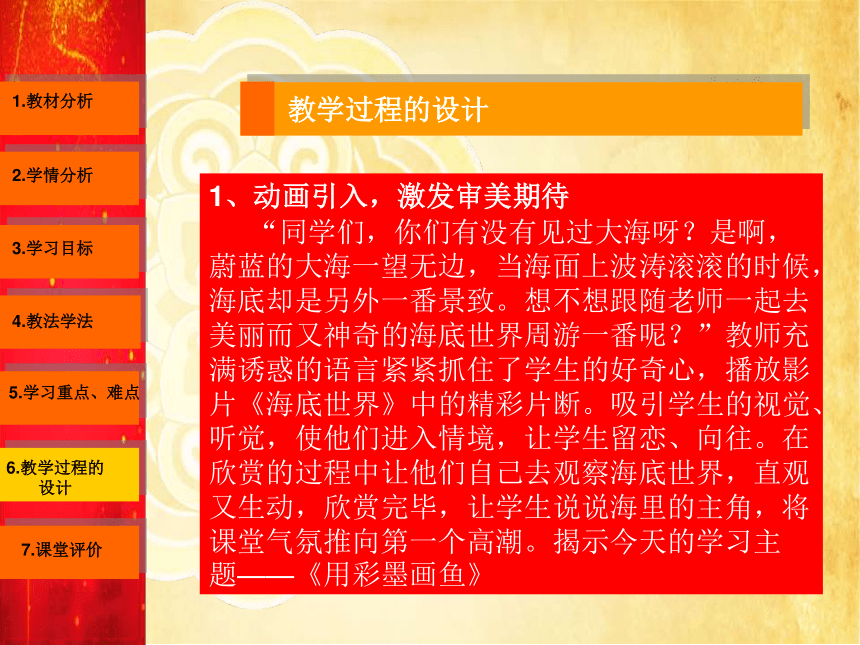 1.教材分析

2.学情分析

3.学习目标

4.教法学法

5.学习重点、难点

6.教学过程的设计

7.课堂评价

教学过程的设计

1、动画引入，激发审美期待

“同学们，你们有没有见过大海呀？是啊，蔚蓝的大海一望无边，当海面上波涛滚滚的时候，海底却是另外一番景致。想不想跟随老师一起去美丽而又神奇的海底世界周游一番呢？”教师充满诱惑的语言紧紧抓住了学生的好奇心，播放影片《海底世界》中的精彩片断。吸引学生的视觉、听觉，使他们进入情境，让学生留恋、向往。在欣赏的过程中让他们自己去观察海底世界，直观又生动，欣赏完毕，让学生说说海里的主角，将课堂气氛推向第一个高潮。揭示今天的学习主题——《用彩墨画鱼》